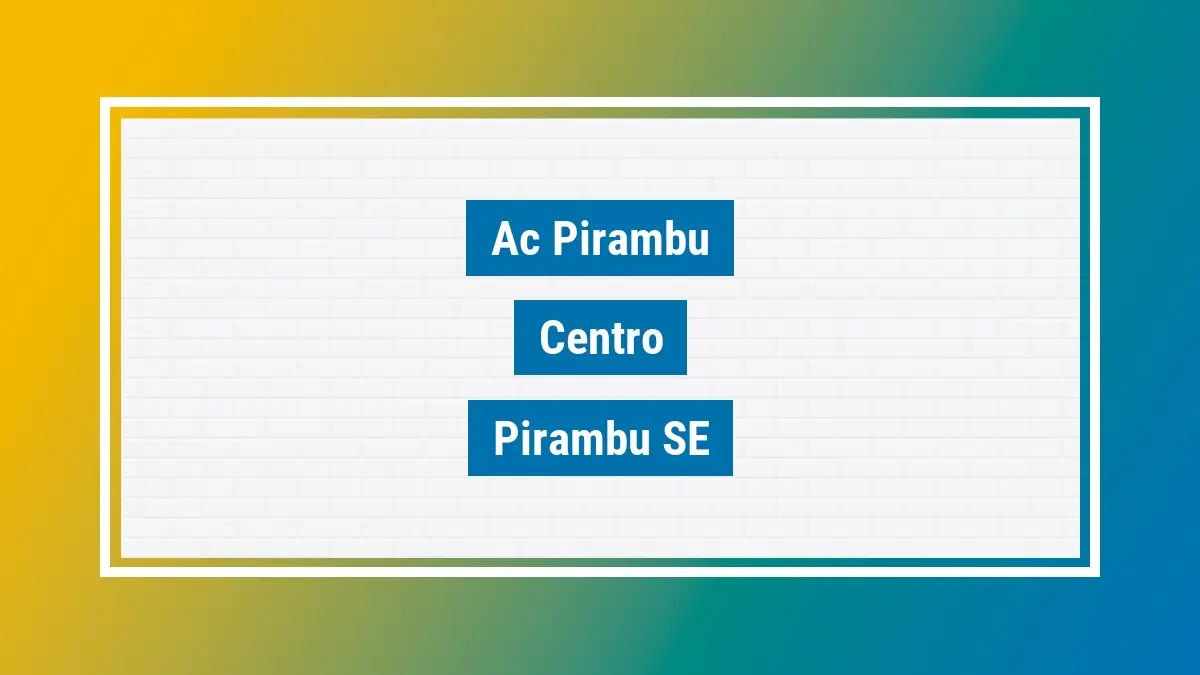 Ac Pirambu

Centro

Pirambu SE